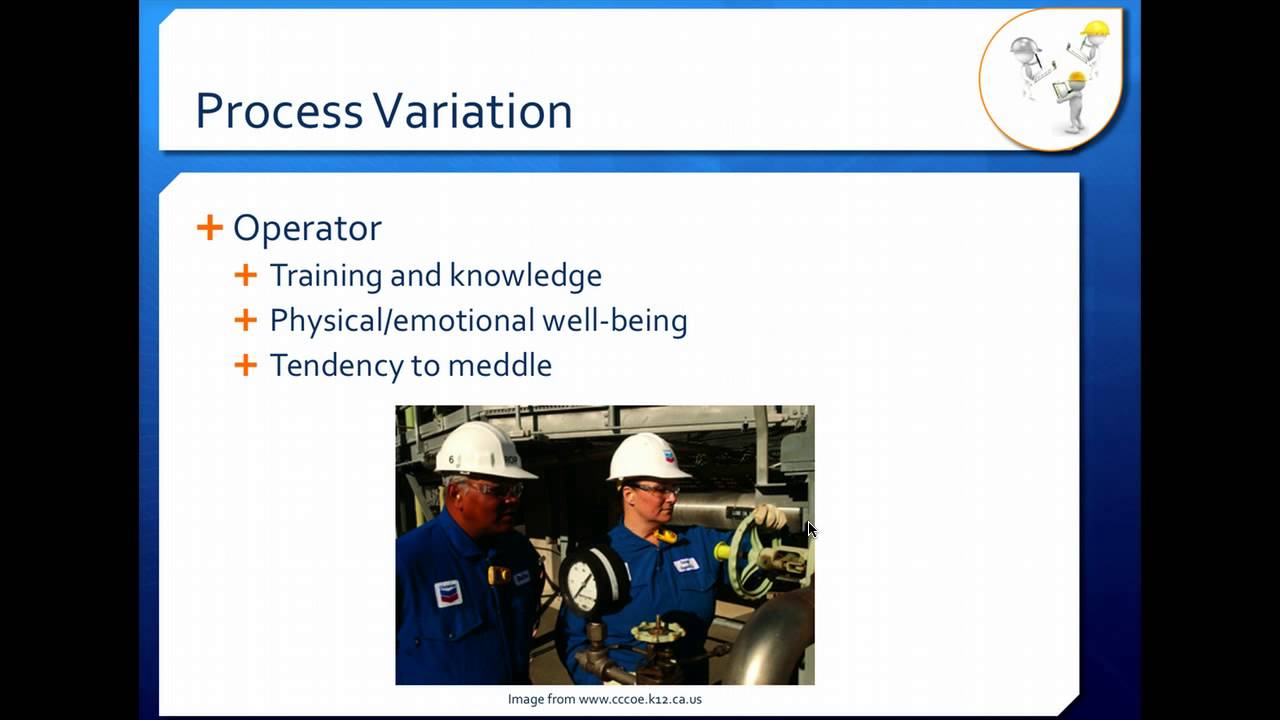 Process Variation

+ Operator
+ Training and knowledge
+ Physical/emotional well-being
+ Tendency to meddle

Image from www.cccoe.k12.ca.us